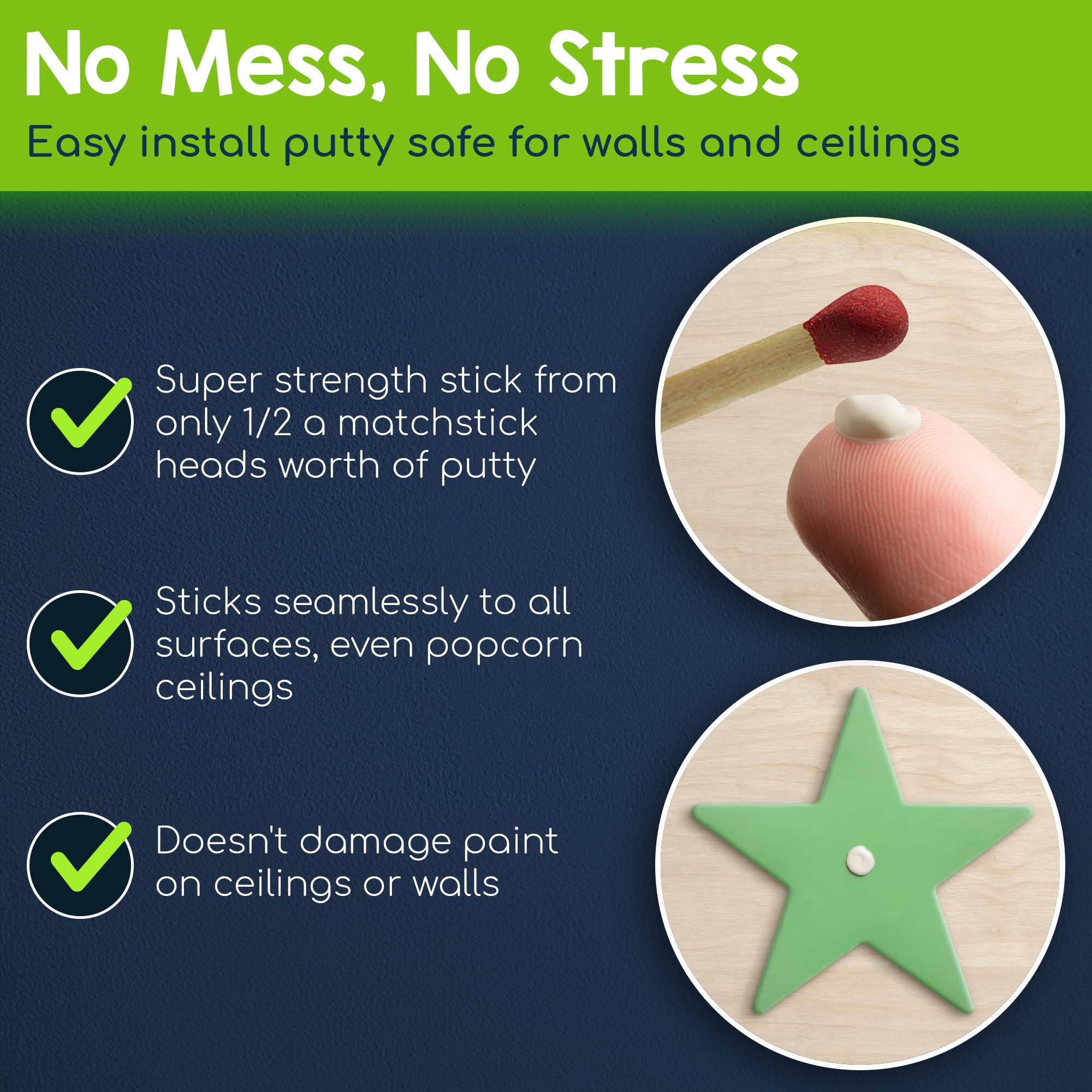 No Mess, No Stress

Easy install putty safe for walls and ceilings

Super strength stick from only 1/2 a matchstick heads worth of putty

Sticks seamlessly to all surfaces, even popcorn ceilings

Doesn't damage paint on ceilings or walls